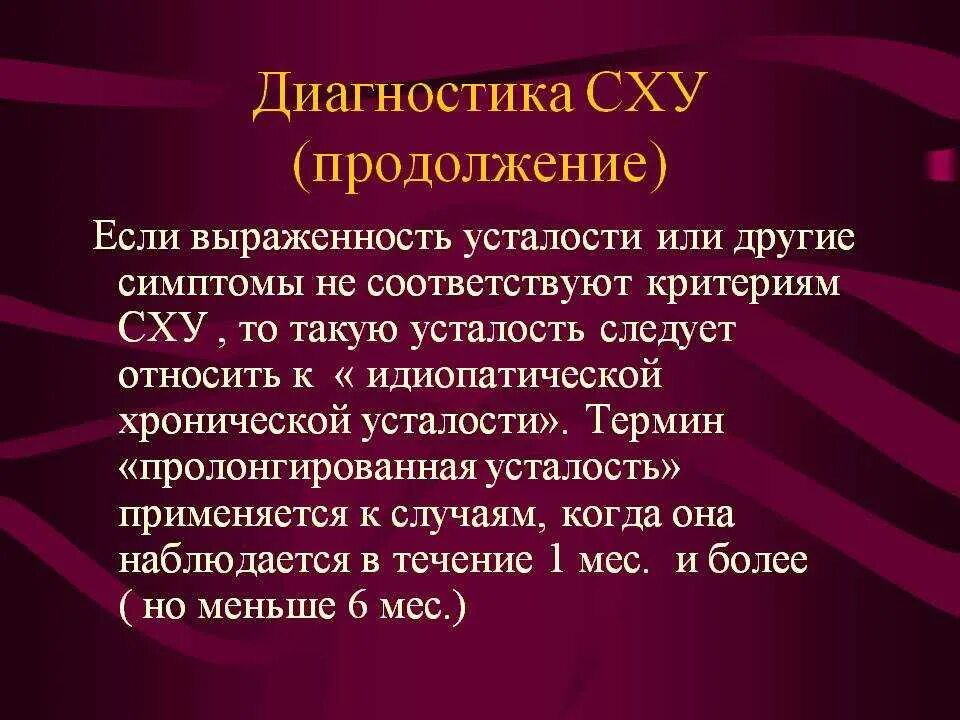 Диагностика СХУ (продолжение)

Если выраженность усталости или другие симптомы не соответствуют критериям СХУ , то такую усталость следует относить к « идиопатической хронической усталости». Термин «пролонгированная усталость» применяется к случаям, когда она наблюдается в течение 1 мес. и более ( но меньше 6 мес.)